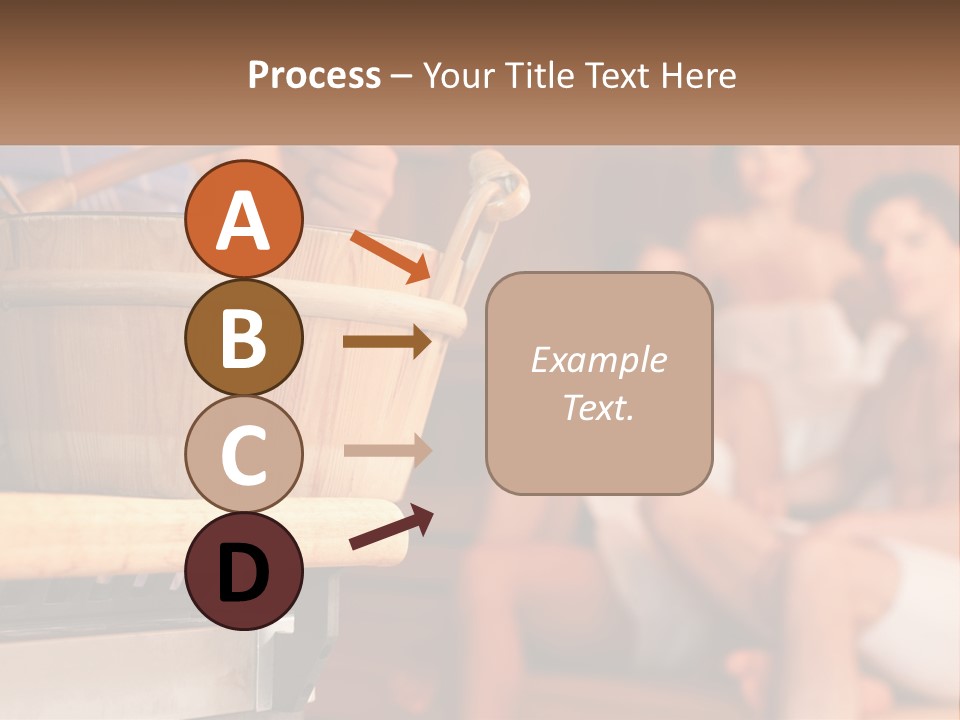 Process – Your Title Text Here

A

B

C

D

Example Text.